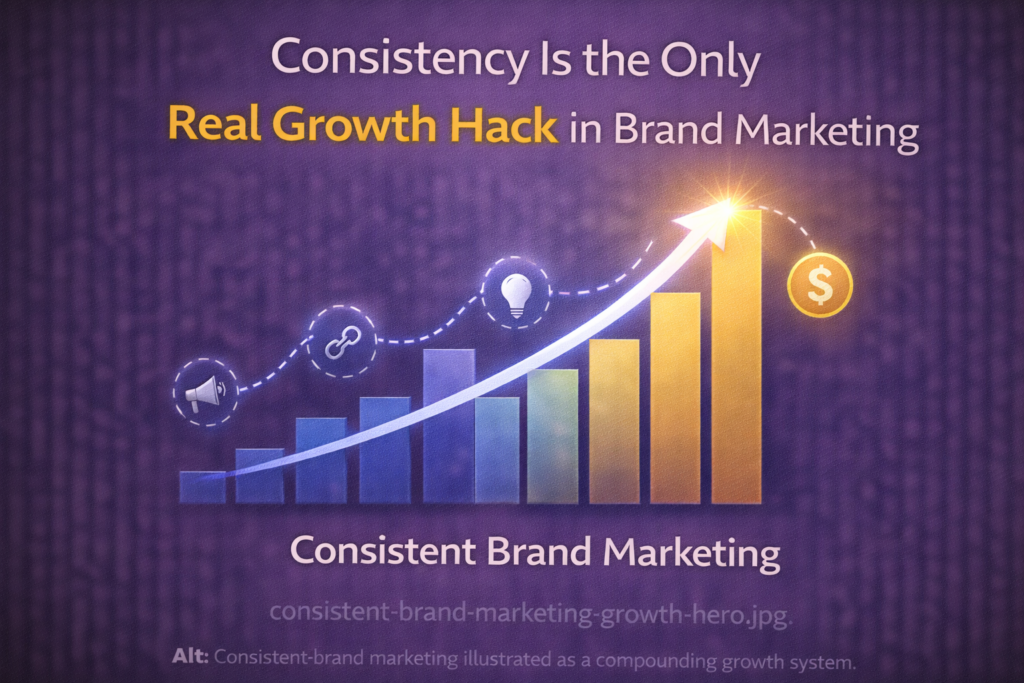 Consistency Is the Only
Real Growth Hack in Brand Marketing

$

Consistent Brand Marketing

consistent-brand-marketing-growth-hero.jpg.

Alt: Consistent-brand marketing illustrated as a compounding growth system.